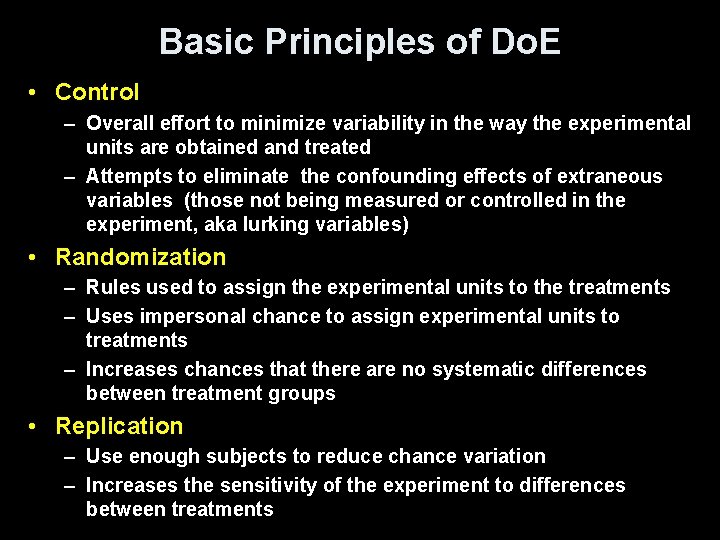 Basic Principles of DoE

• Control
– Overall effort to minimize variability in the way the experimental units are obtained and treated
– Attempts to eliminate the confounding effects of extraneous variables (those not being measured or controlled in the experiment, aka lurking variables)

• Randomization
– Rules used to assign the experimental units to the treatments
– Uses impersonal chance to assign experimental units to treatments
– Increases chances that there are no systematic differences between treatment groups

• Replication
– Use enough subjects to reduce chance variation
– Increases the sensitivity of the experiment to differences between treatments